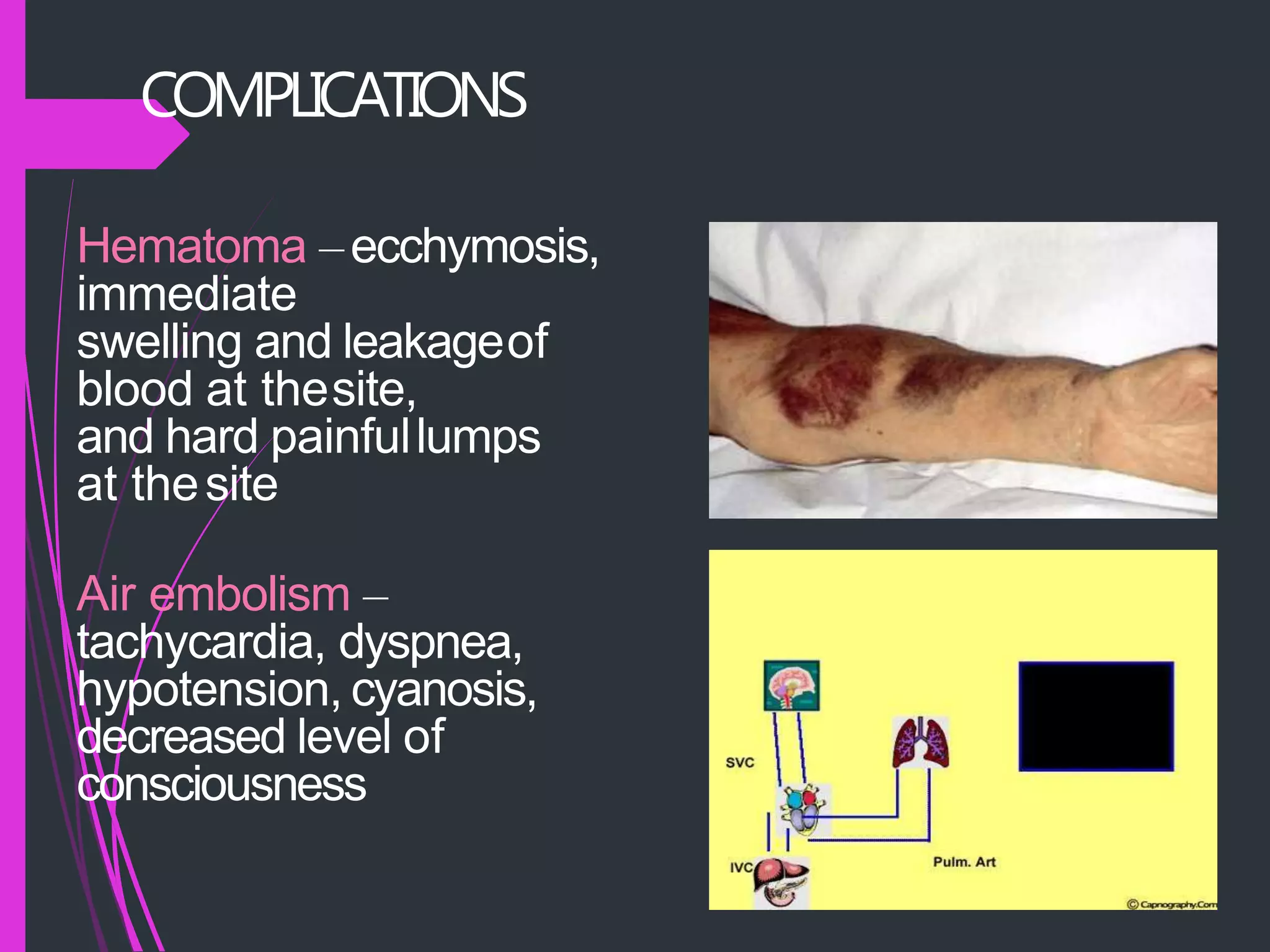 COMPLICATIONS

Hematoma – ecchymosis, immediate swelling and leakage of blood at the site, and hard painful lumps at the site

Air embolism – tachycardia, dyspnea, hypotension, cyanosis, decreased level of consciousness

SVC

IVC

Pulm. Art

© Capnography.Com